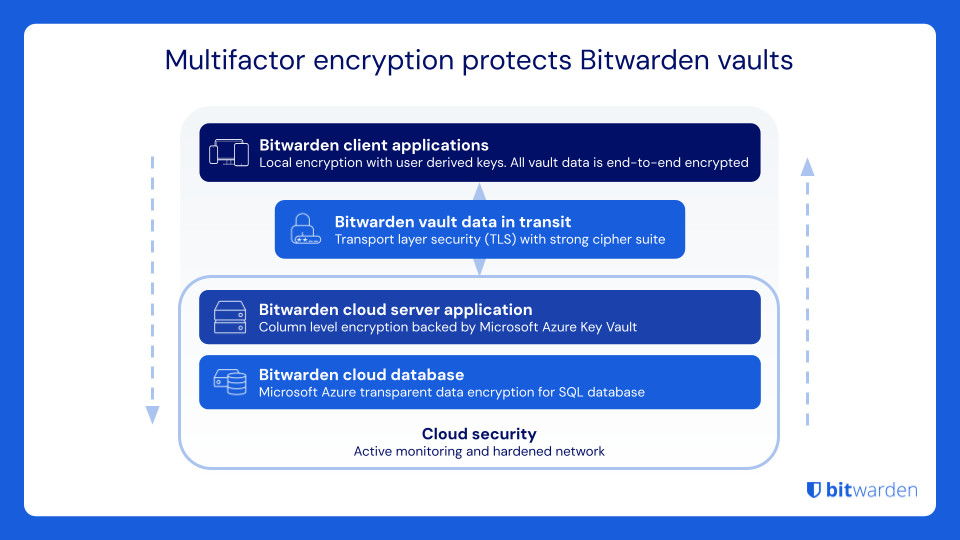 Multifactor encryption protects Bitwarden vaults

Bitwarden client applications
Local encryption with user derived keys. All vault data is end-to-end encrypted

Bitwarden vault data in transit
Transport layer security (TLS) with strong cipher suite

Bitwarden cloud server application
Column level encryption backed by Microsoft Azure Key Vault

Bitwarden cloud database
Microsoft Azure transparent data encryption for SQL database

Cloud security
Active monitoring and hardened network

bitwarden